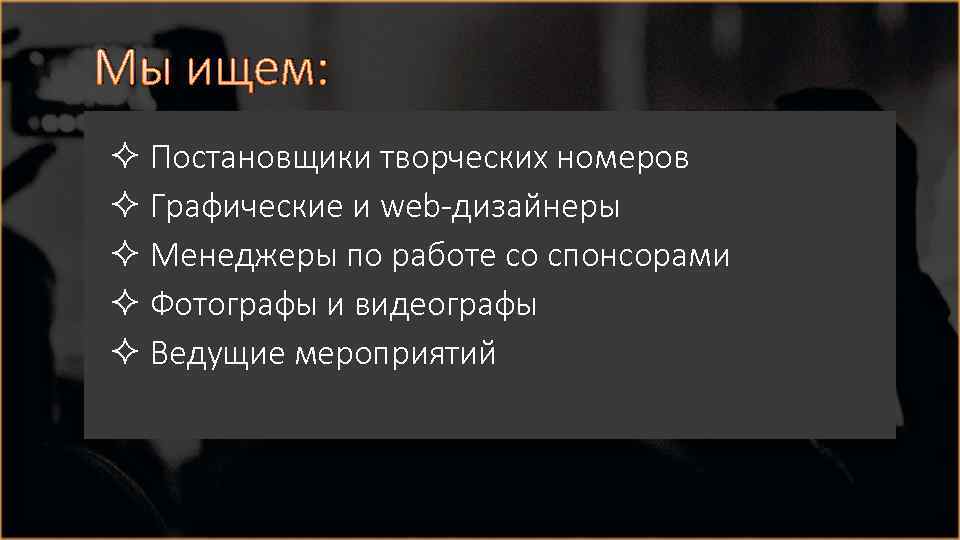 Мы ищем:

✧ Постановщики творческих номеров
✧ Графические и web-дизайнеры
✧ Менеджеры по работе со спонсорами
✧ Фотографы и видеографы
✧ Ведущие мероприятий